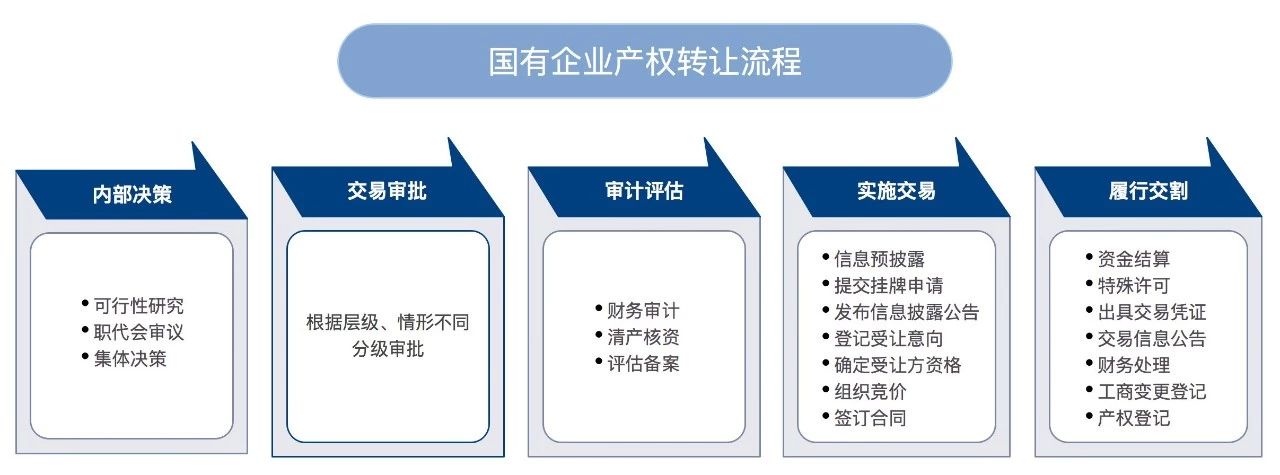 国有企业产权转让流程

内部决策

• 可行性研究
• 职代会审议
• 集体决策

交易审批

根据层级、情形不同分级审批

审计评估

• 财务审计
• 清产核资
• 评估备案

实施交易

• 信息预披露
• 提交挂牌申请
• 发布信息披露公告
• 登记受让意向
• 确定受让方资格
• 组织竞价
• 签订合同

履行交割

• 资金结算
• 特殊许可
• 出具交易凭证
• 交易信息公告
• 财务处理
• 工商变更登记
• 产权登记